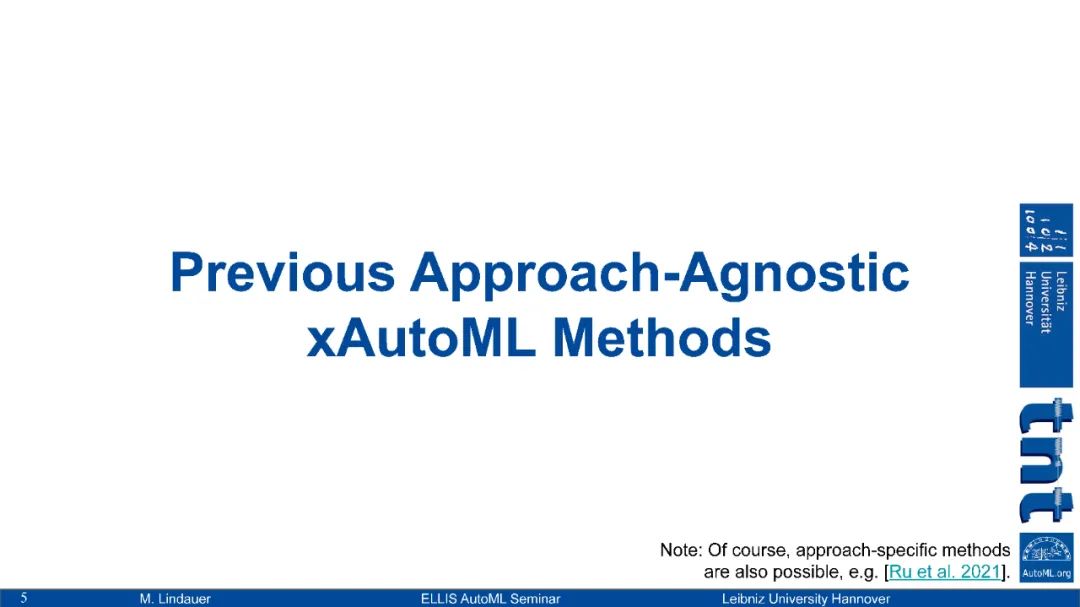 Previous Approach-Agnostic xAutoML Methods

Leibniz Universität Hannover

tnt

Note: Of course, approach-specific methods are also possible, e.g. [Ru et al. 2021].

AutoML.org

5 M. Lindauer ELLIS AutoML Seminar Leibniz University Hannover